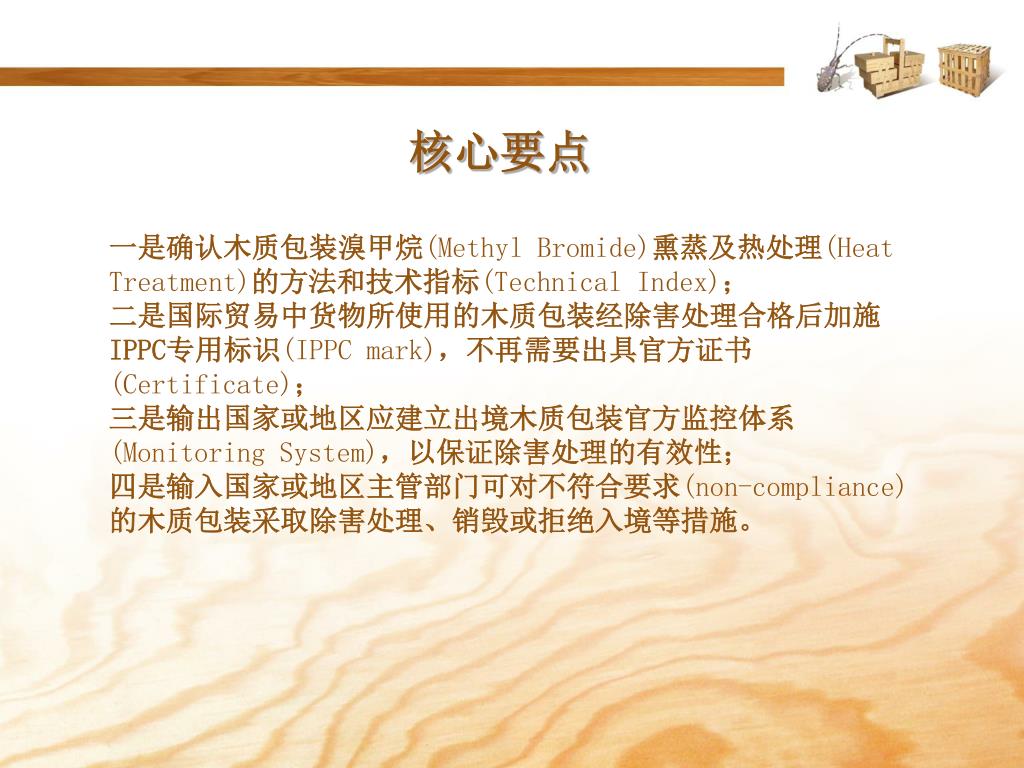 核心要点

一是确认木质包装溴甲烷(Methyl Bromide)熏蒸及热处理(Heat Treatment)的方法和技术指标(Technical Index)；
二是国际贸易中货物所使用的木质包装经除害处理合格后加施IPPC专用标识(IPPC mark)，不再需要出具官方证书(Certificate)；
三是输出国家或地区应建立出境木质包装官方监控体系(Monitoring System)，以保证除害处理的有效性；
四是输入国家或地区主管部门可对不符合要求(non-compliance)的木质包装采取除害处理、销毁或拒绝入境等措施。